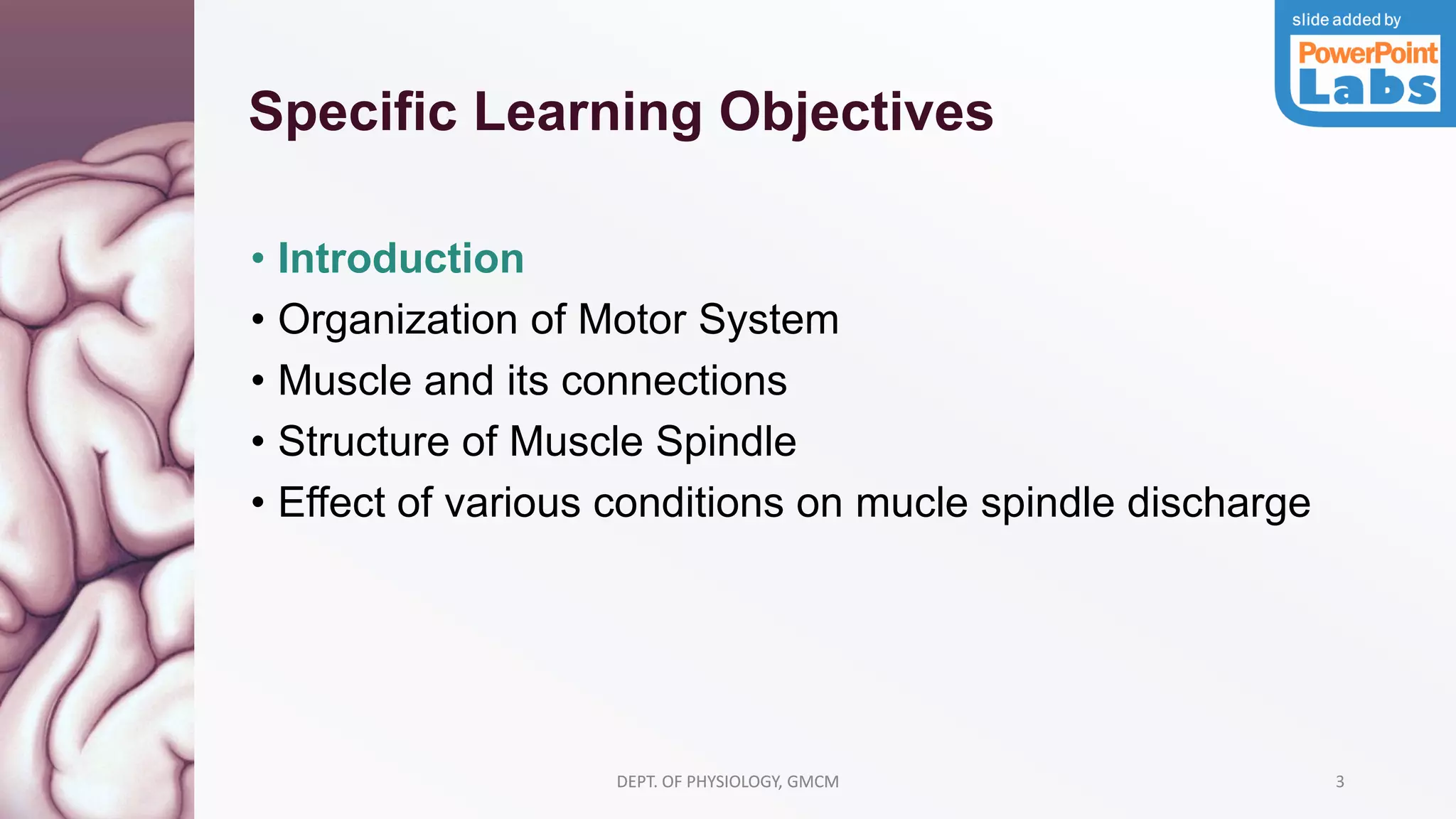 slide added by
PowerPoint Labs

Specific Learning Objectives

• Introduction
• Organization of Motor System
• Muscle and its connections
• Structure of Muscle Spindle
• Effect of various conditions on mucle spindle discharge

DEPT. OF PHYSIOLOGY, GMCM

3